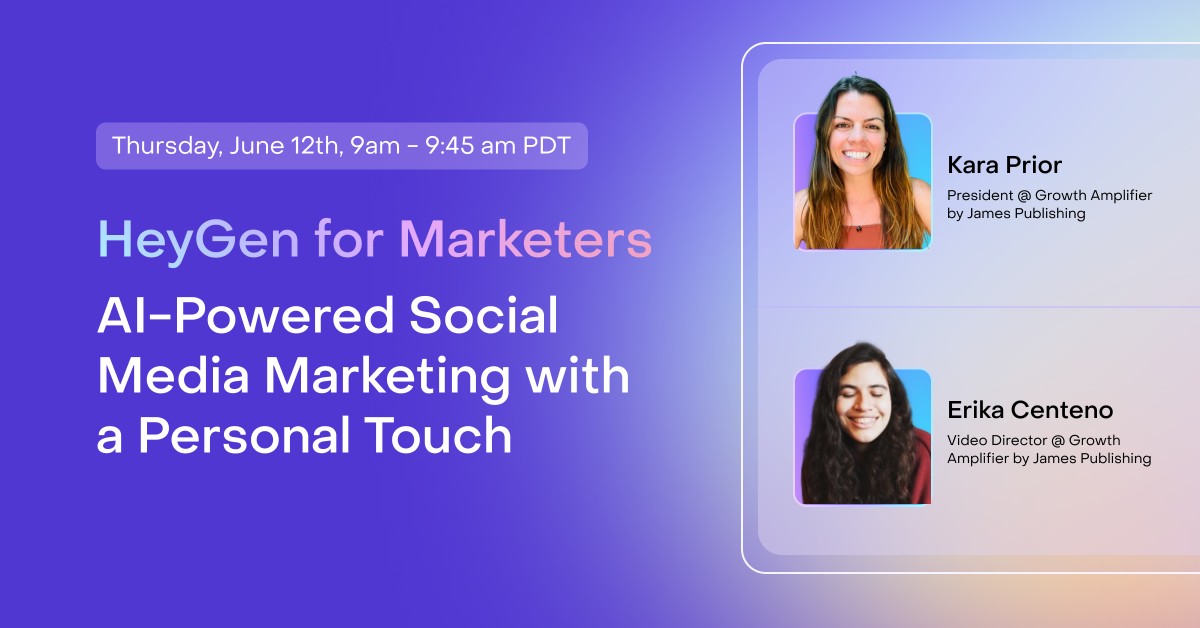 Thursday, June 12th, 9am - 9:45 am PDT

HeyGen for Marketers

AI-Powered Social Media Marketing with a Personal Touch

Kara Prior
President @ Growth Amplifier by James Publishing

Erika Centeno
Video Director @ Growth Amplifier by James Publishing